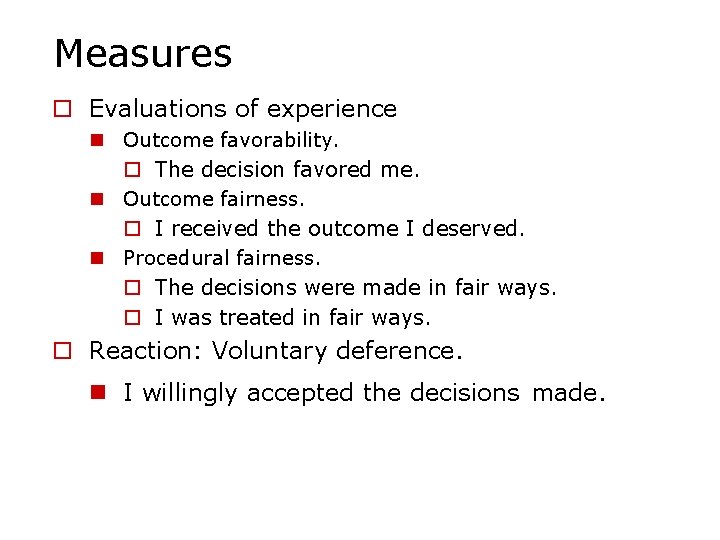 Measures

Evaluations of experience

Outcome favorability.

The decision favored me.

Outcome fairness.

I received the outcome I deserved.

Procedural fairness.

The decisions were made in fair ways.

I was treated in fair ways.

Reaction: Voluntary deference.

I willingly accepted the decisions made.